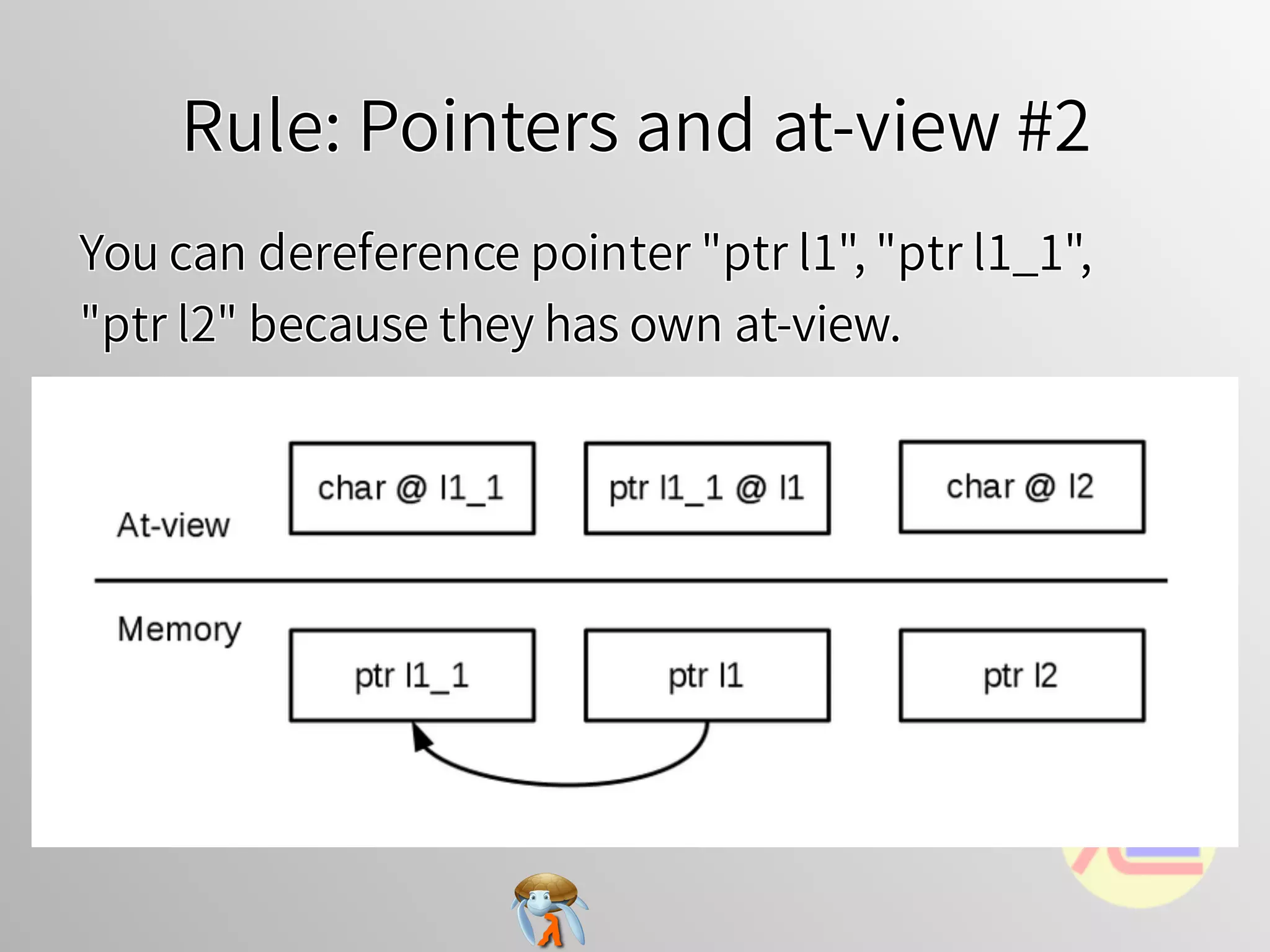 Rule: Pointers and at-view #2

You can dereference pointer "ptr l1", "ptr l1_1", "ptr l2" because they has own at-view.

At-view

char @ l1_1

ptr l1_1 @ l1

char @ l2

Memory

ptr l1_1

ptr l1

ptr l2